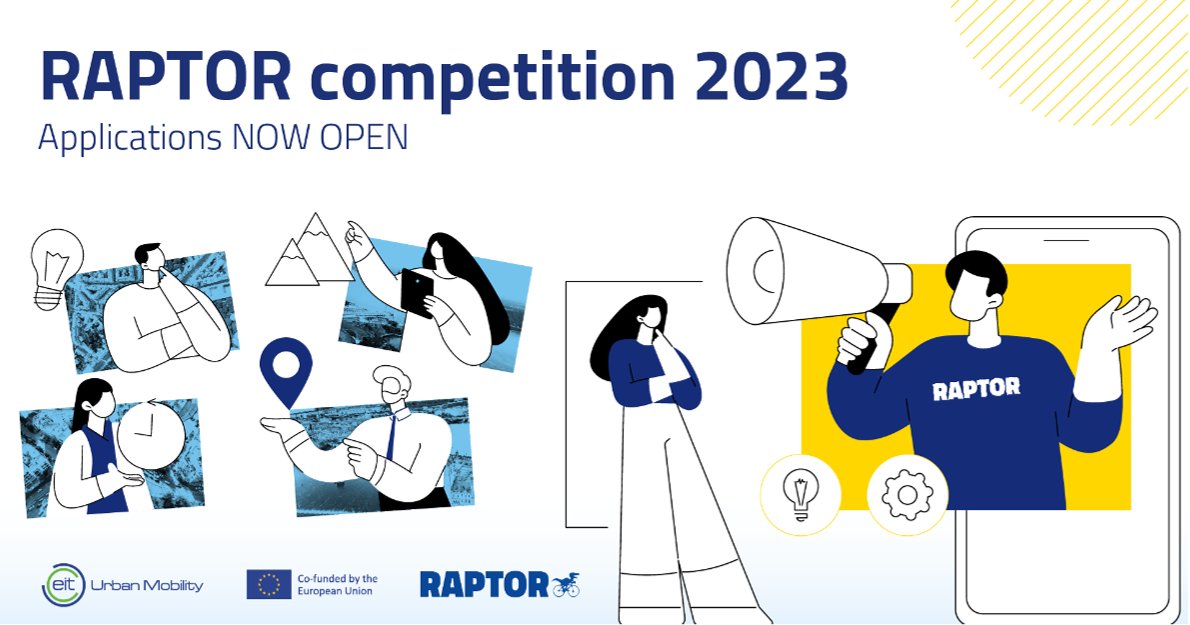 RAPTOR competition 2023
Applications NOW OPEN

RAPTOR

eit Urban Mobility

Co-funded by the European Union

RAPTOR